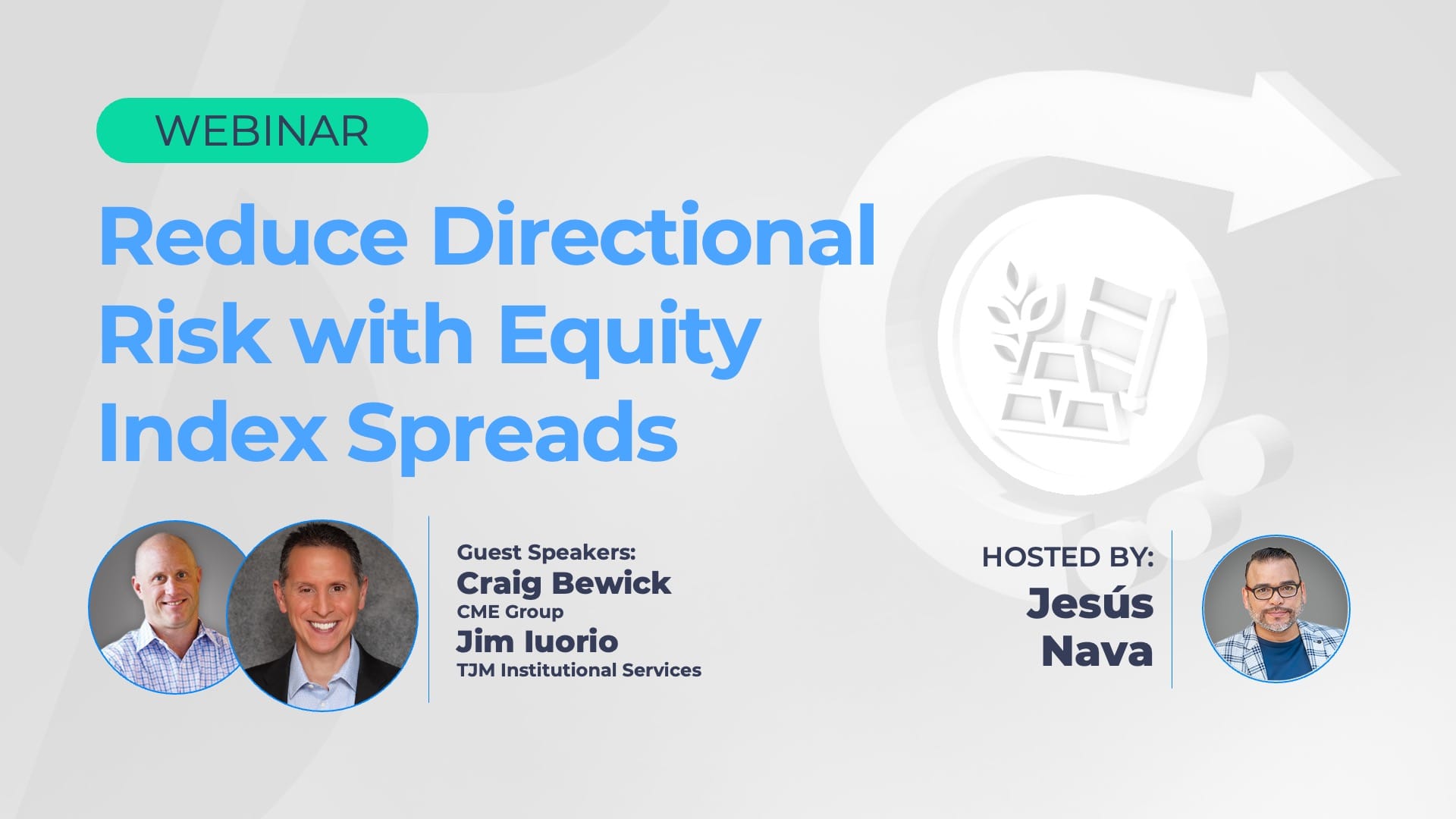 WEBINAR

Reduce Directional Risk with Equity Index Spreads

Guest Speakers:
Craig Bewick
CME Group
Jim Iuorio
TJM Institutional Services

HOSTED BY:
Jesús Nava